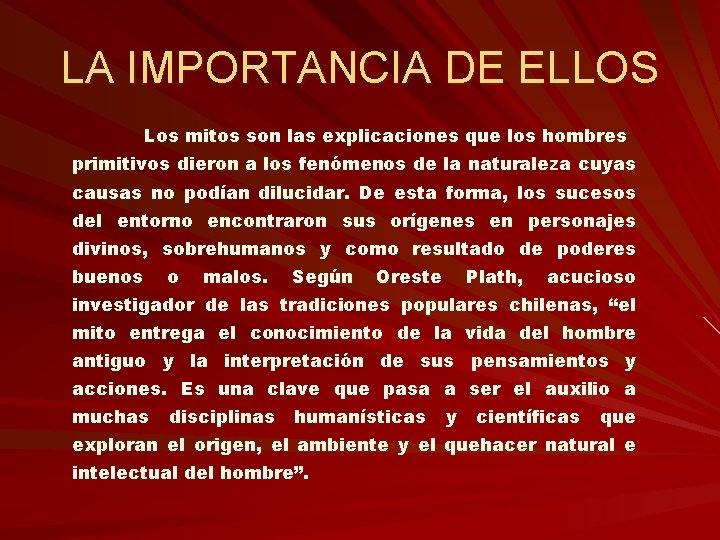 LA IMPORTANCIA DE ELLOS

Los mitos son las explicaciones que los hombres primitivos dieron a los fenómenos de la naturaleza cuyas causas no podían dilucidar. De esta forma, los sucesos del entorno encontraron sus orígenes en personajes divinos, sobrehumanos y como resultado de poderes buenos o malos. Según Oreste Plath, acucioso investigador de las tradiciones populares chilenas, “el mito entrega el conocimiento de la vida del hombre antiguo y la interpretación de sus pensamientos y acciones. Es una clave que pasa a ser el auxilio a muchas disciplinas humanísticas y científicas que exploran el origen, el ambiente y el quehacer natural e intelectual del hombre”.